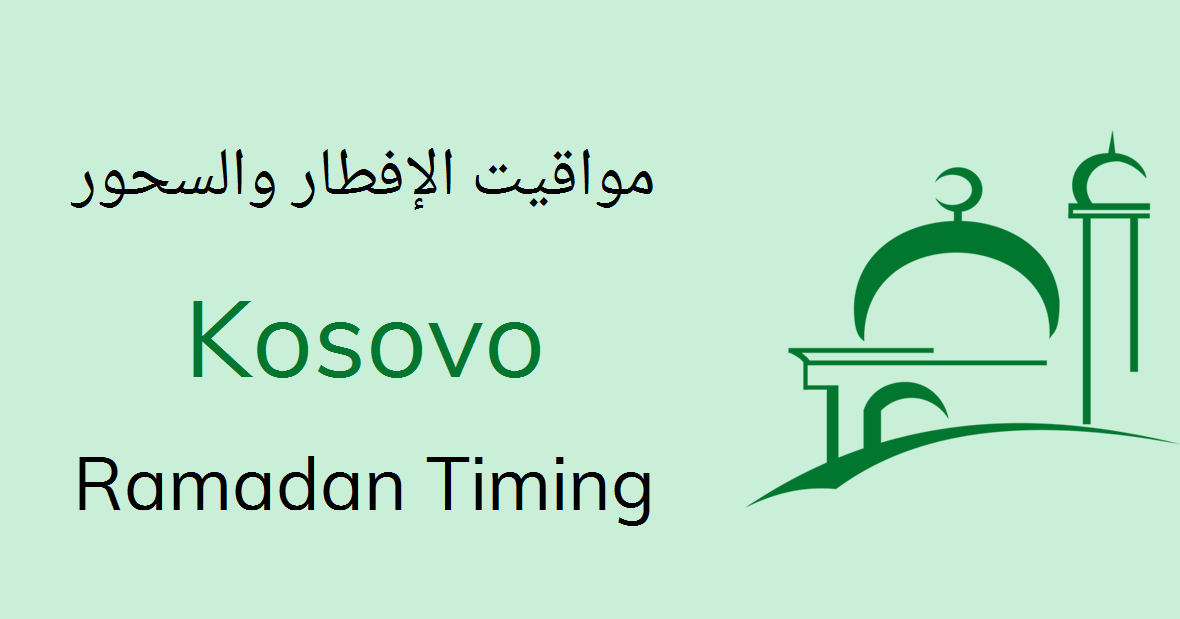 مواقيت الإفطار والسحور

Kosovo

Ramadan Timing